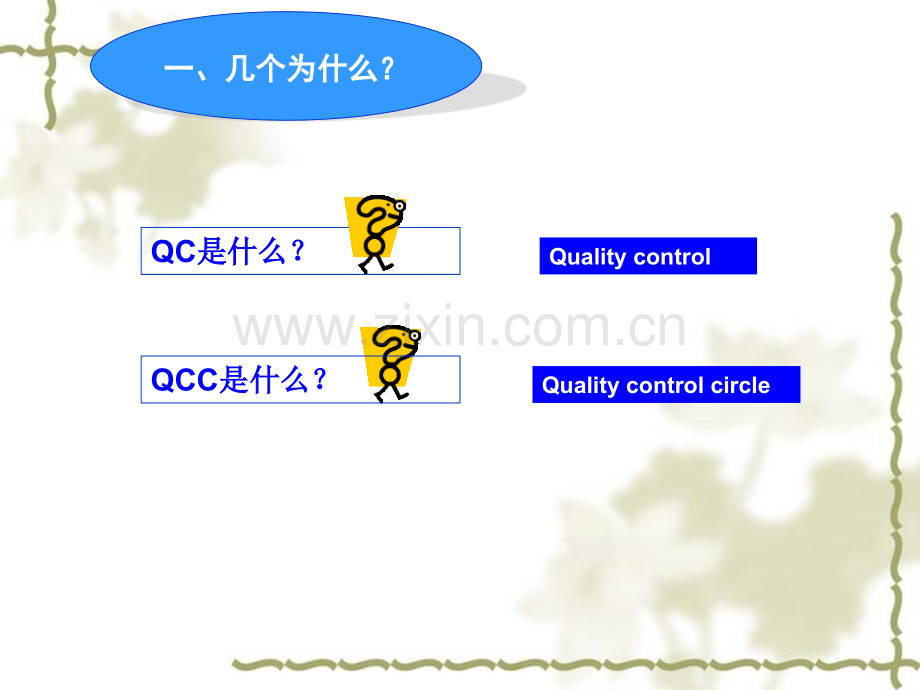 一、几个为什么？

QC是什么？

Quality control

www.zixin.com.cn

QCC是什么？

Quality control circle